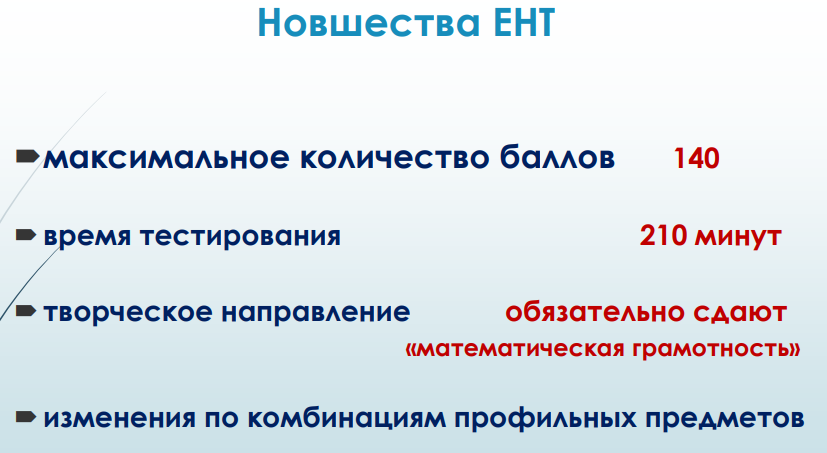 Новшества ЕНТ

максимальное количество баллов 140

время тестирования 210 минут

творческое направление обязательно сдают «математическая грамотность»

изменения по комбинациям профильных предметов